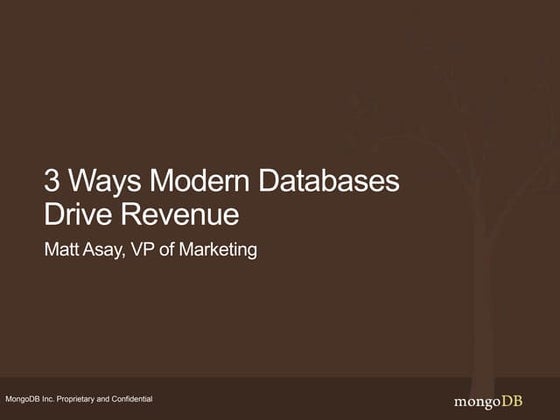 3 Ways Modern Databases Drive Revenue

Matt Asay, VP of Marketing

MongoDB Inc. Proprietary and Confidential

mongoDB